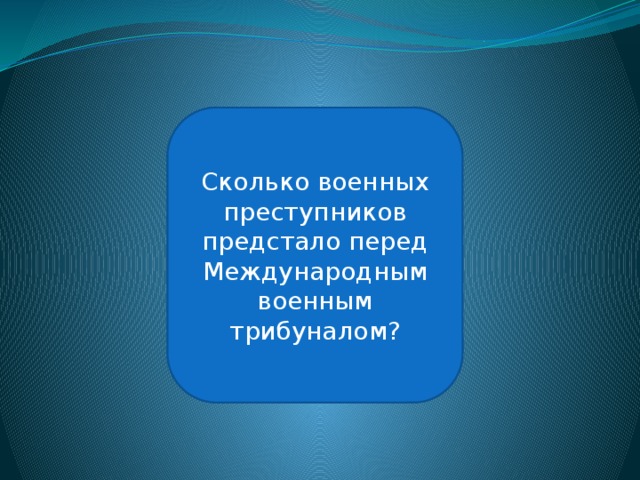 Сколько военных преступников предстало перед Международным военным трибуналом?